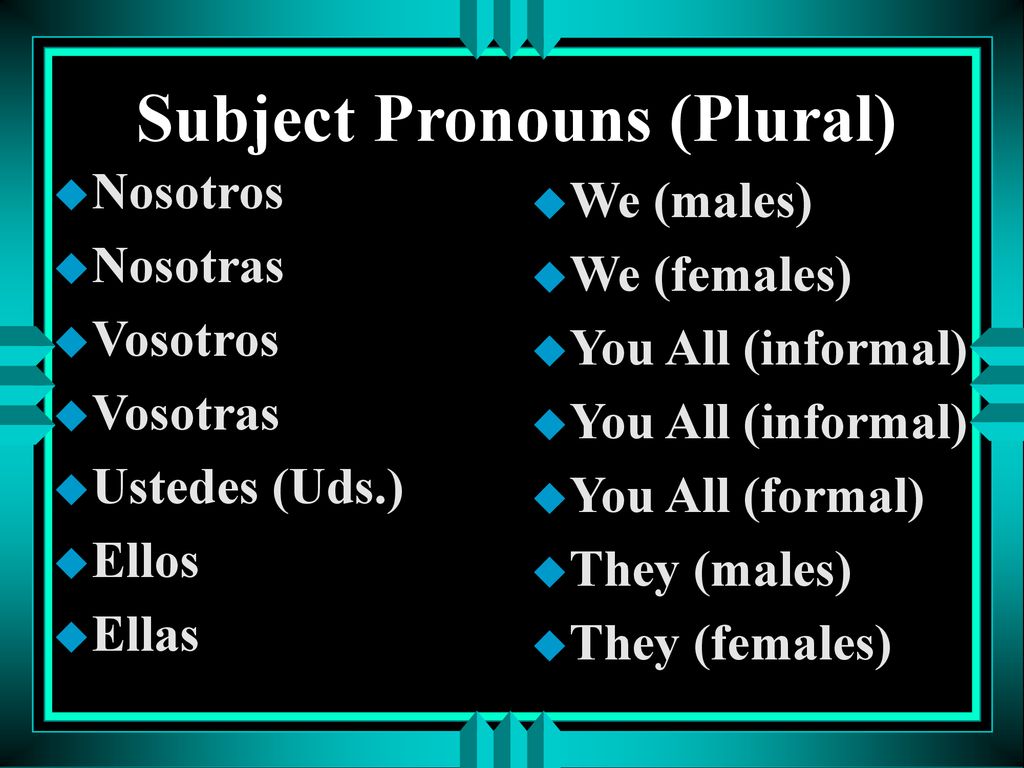 Subject Pronouns (Plural)

Nosotros
Nosotras
Vosotros
Vosotras
Ustedes (Uds.)
Ellos
Ellas

We (males)
We (females)
You All (informal)
You All (informal)
You All (formal)
They (males)
They (females)